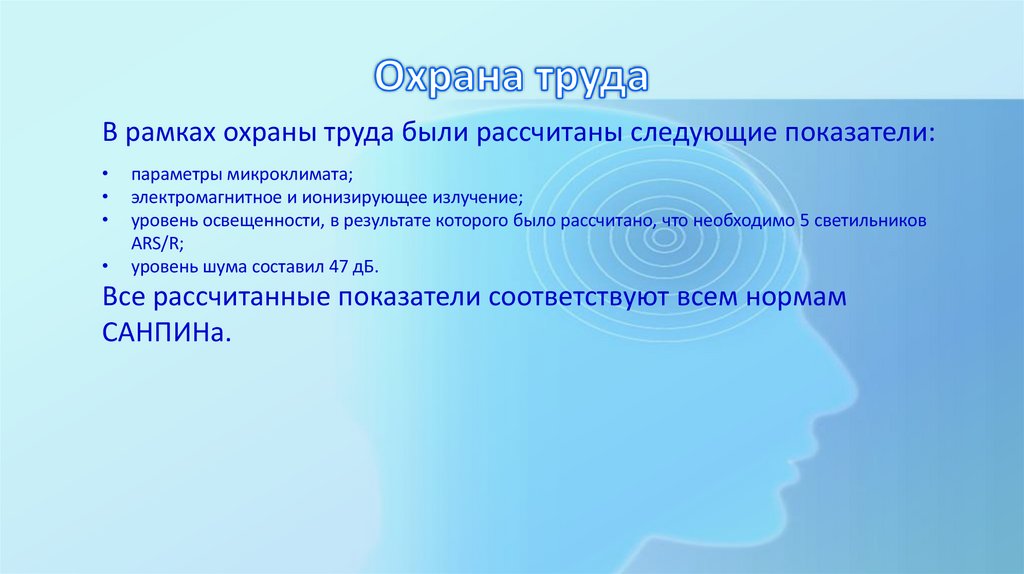 Охрана труда

В рамках охраны труда были рассчитаны следующие показатели:

• параметры микроклимата;
• электромагнитное и ионизирующее излучение;
• уровень освещенности, в результате которого было рассчитано, что необходимо 5 светильников ARS/R;
• уровень шума составил 47 дБ.

Все рассчитанные показатели соответствуют всем нормам САНПИНа.